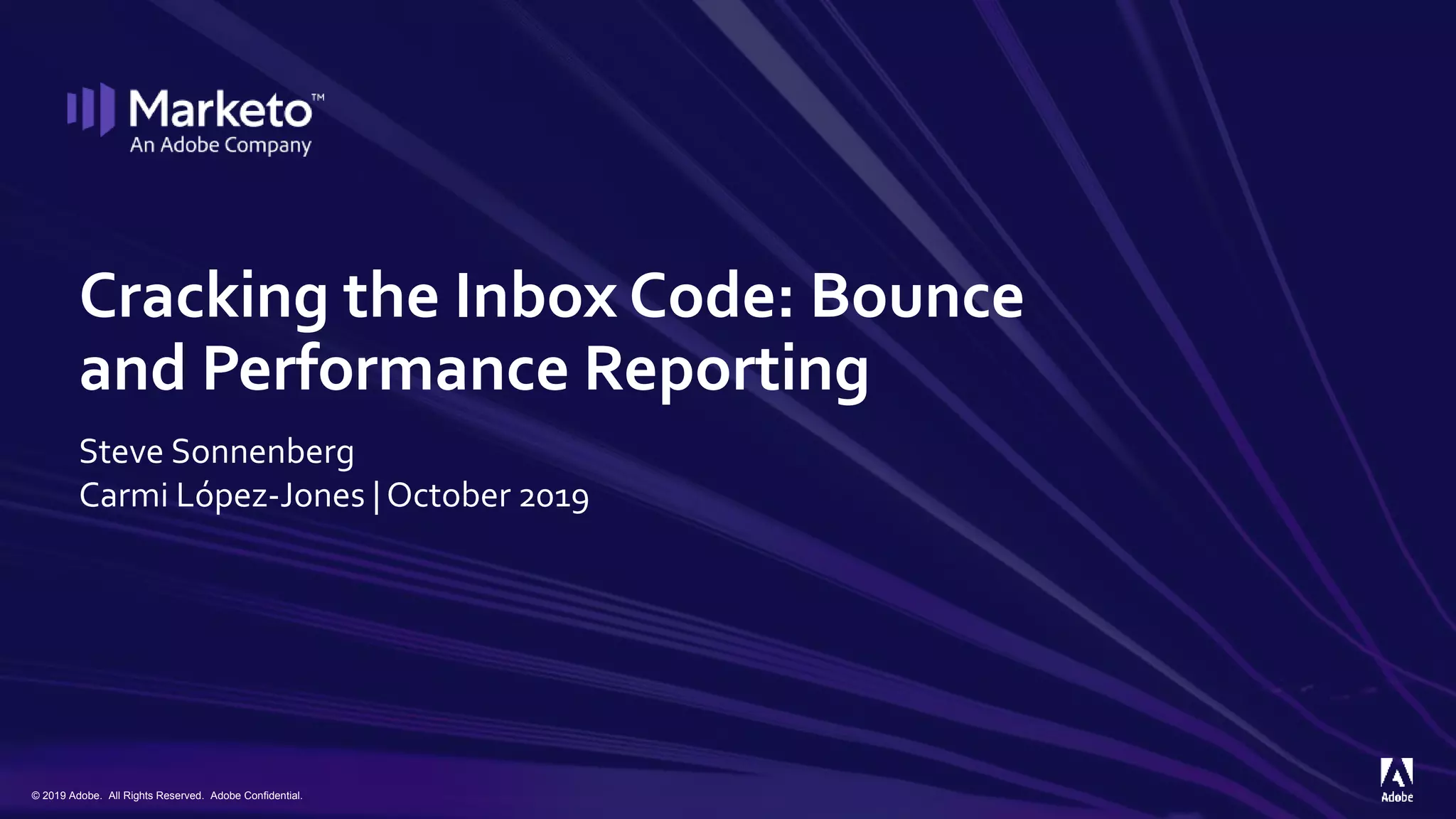 Marketo™
An Adobe Company

Cracking the Inbox Code: Bounce and Performance Reporting

Steve Sonnenberg
Carmi López-Jones | October 2019

© 2019 Adobe. All Rights Reserved. Adobe Confidential.

Adobe